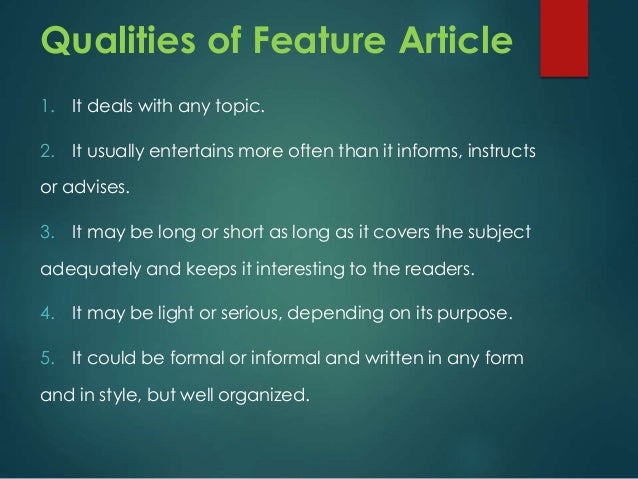 Qualities of Feature Article

1. It deals with any topic.

2. It usually entertains more often than it informs, instructs or advises.

3. It may be long or short as long as it covers the subject adequately and keeps it interesting to the readers.

4. It may be light or serious, depending on its purpose.

5. It could be formal or informal and written in any form and in style, but well organized.